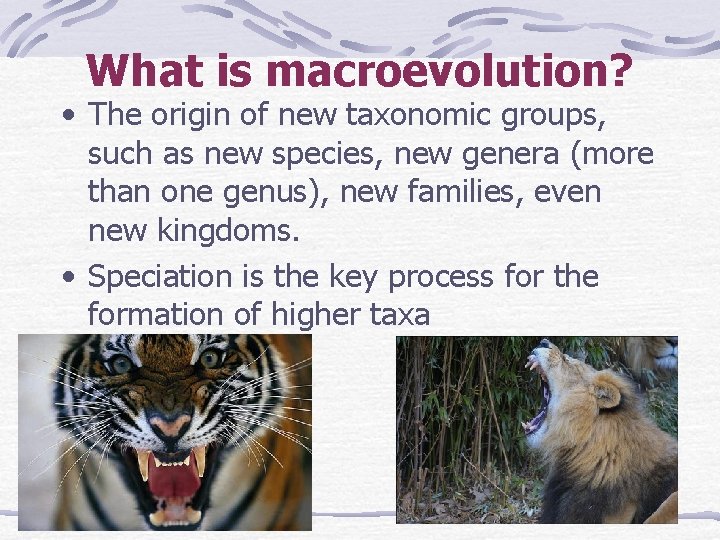 What is macroevolution?

• The origin of new taxonomic groups, such as new species, new genera (more than one genus), new families, even new kingdoms.

• Speciation is the key process for the formation of higher taxa